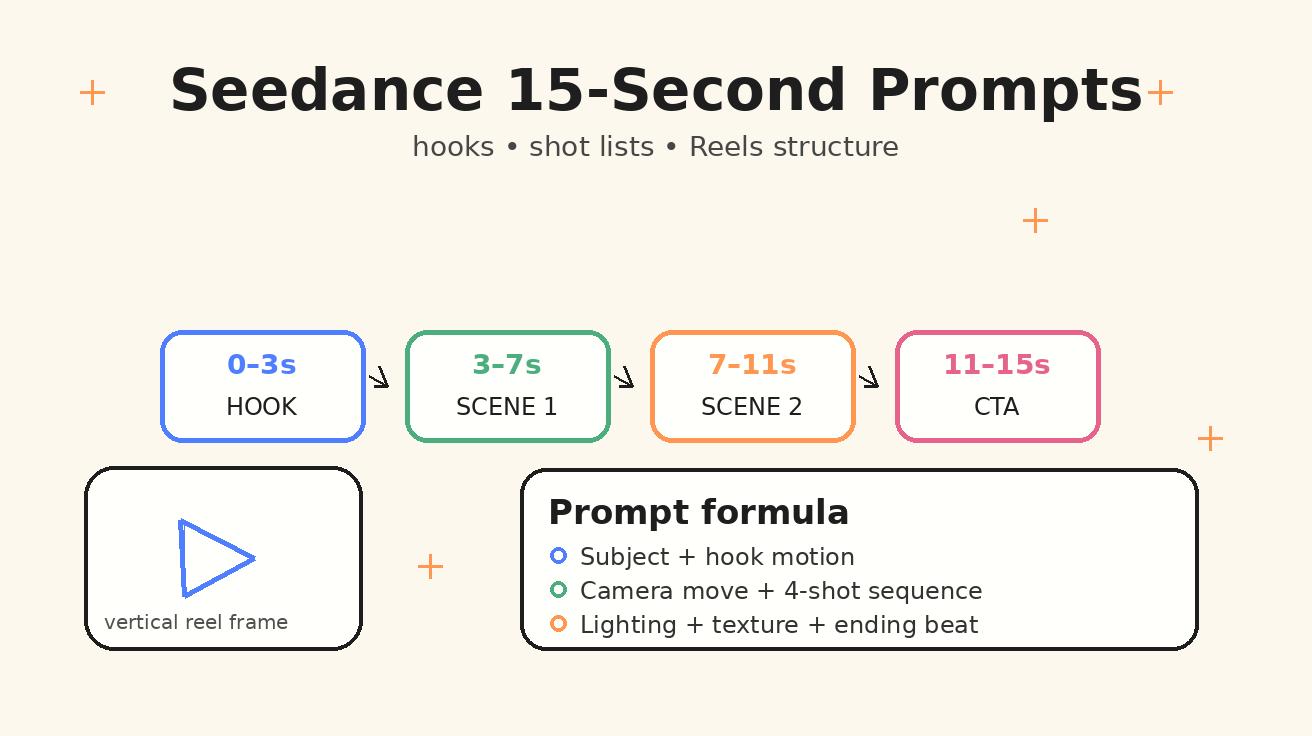 Seedance 15-Second Prompts

hooks • shot lists • Reels structure

0–3s
HOOK

3–7s
SCENE 1

7–11s
SCENE 2

11–15s
CTA

vertical reel frame

Prompt formula

Subject + hook motion

Camera move + 4-shot sequence

Lighting + texture + ending beat